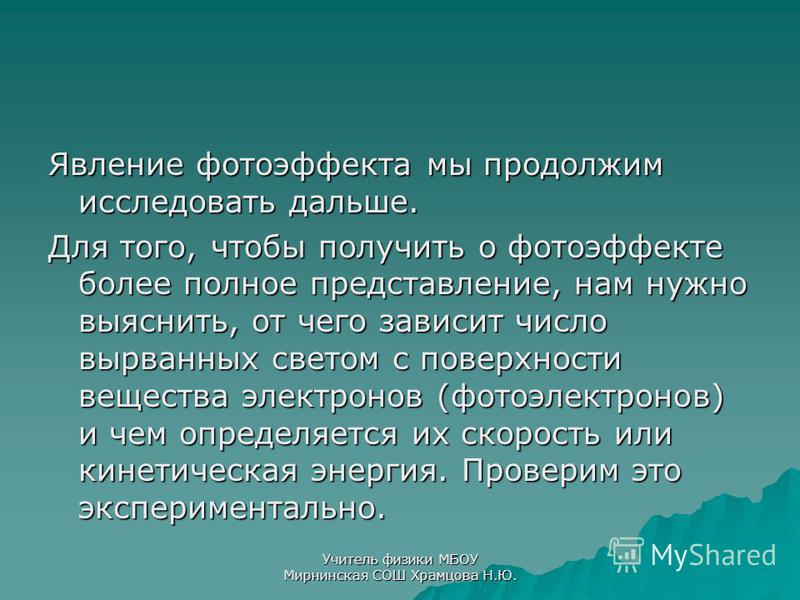 Явление фотоэффекта мы продолжим исследовать дальше.

Для того, чтобы получить о фотоэффекте более полное представление, нам нужно выяснить, от чего зависит число вырванных светом с поверхности вещества электронов (фотоэлектронов) и чем определяется их скорость или кинетическая энергия. Проверим это экспериментально.

Учитель физики МБОУ Мирнинская СОШ Храмцова Н.Ю.

MyShared